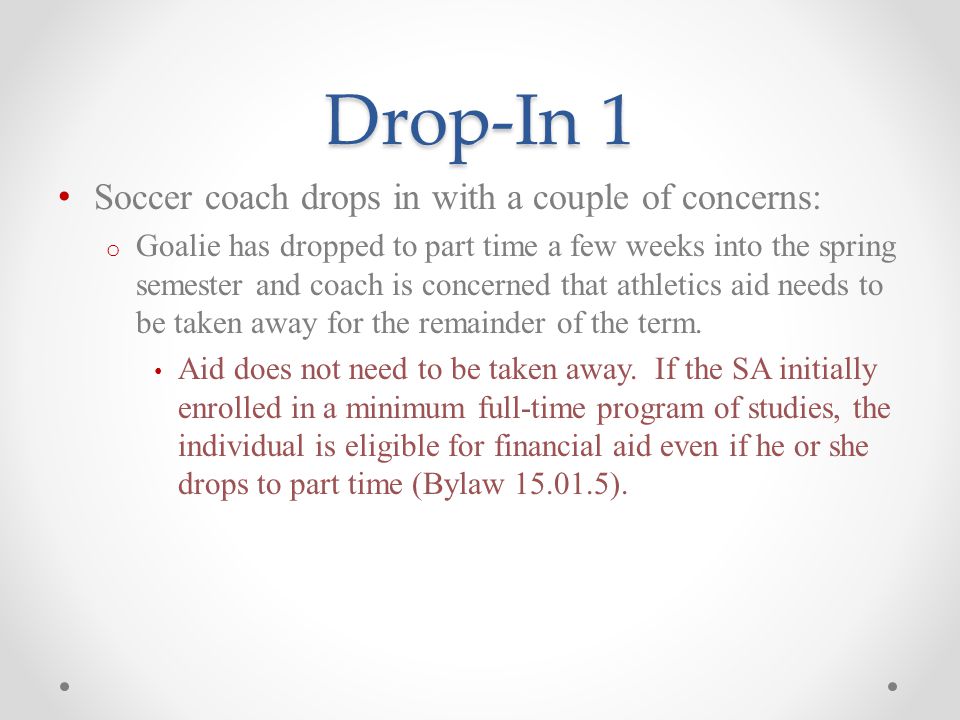 Drop-In 1

• Soccer coach drops in with a couple of concerns:

o Goalie has dropped to part time a few weeks into the spring semester and coach is concerned that athletics aid needs to be taken away for the remainder of the term.

• Aid does not need to be taken away. If the SA initially enrolled in a minimum full-time program of studies, the individual is eligible for financial aid even if he or she drops to part time (Bylaw 15.01.5).